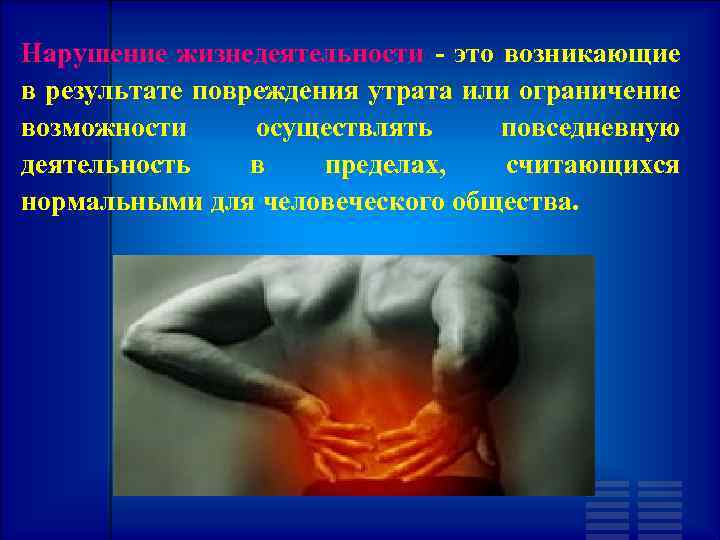 Нарушение жизнедеятельности - это возникающие в результате повреждения утрата или ограничение возможности осуществлять повседневную деятельность в пределах, считающихся нормальными для человеческого общества.